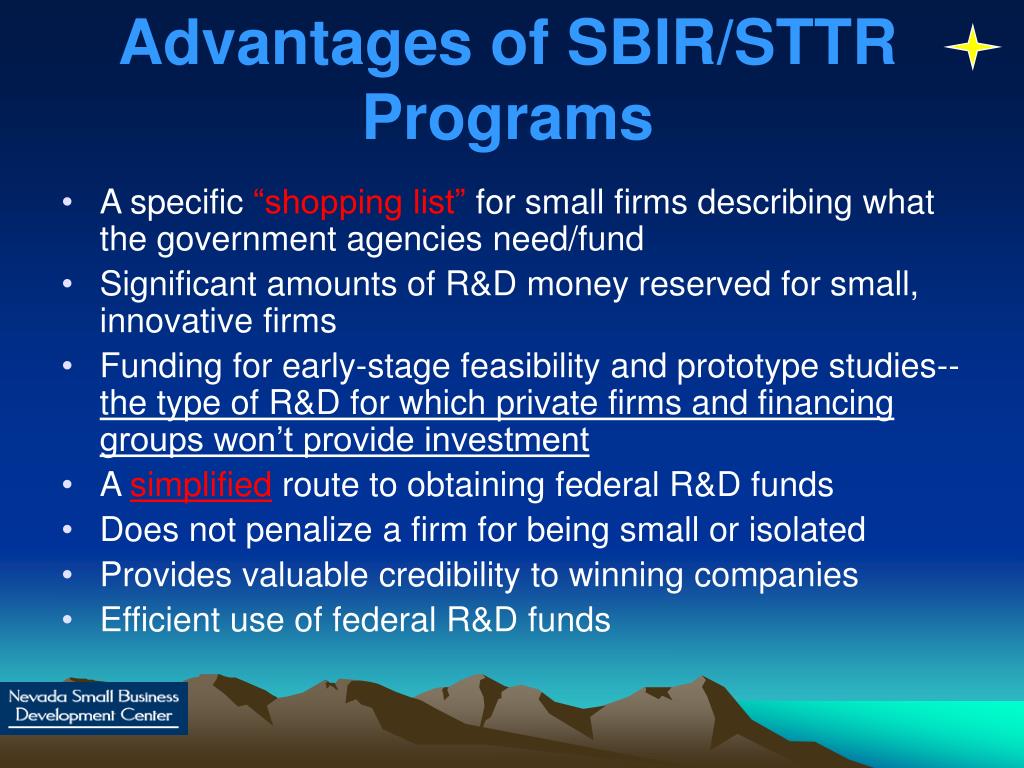 Advantages of SBIR/STTR Programs

• A specific “shopping list” for small firms describing what the government agencies need/fund
• Significant amounts of R&D money reserved for small, innovative firms
• Funding for early-stage feasibility and prototype studies-- the type of R&D for which private firms and financing groups won’t provide investment
• A simplified route to obtaining federal R&D funds
• Does not penalize a firm for being small or isolated
• Provides valuable credibility to winning companies
• Efficient use of federal R&D funds

Nevada Small Business Development Center